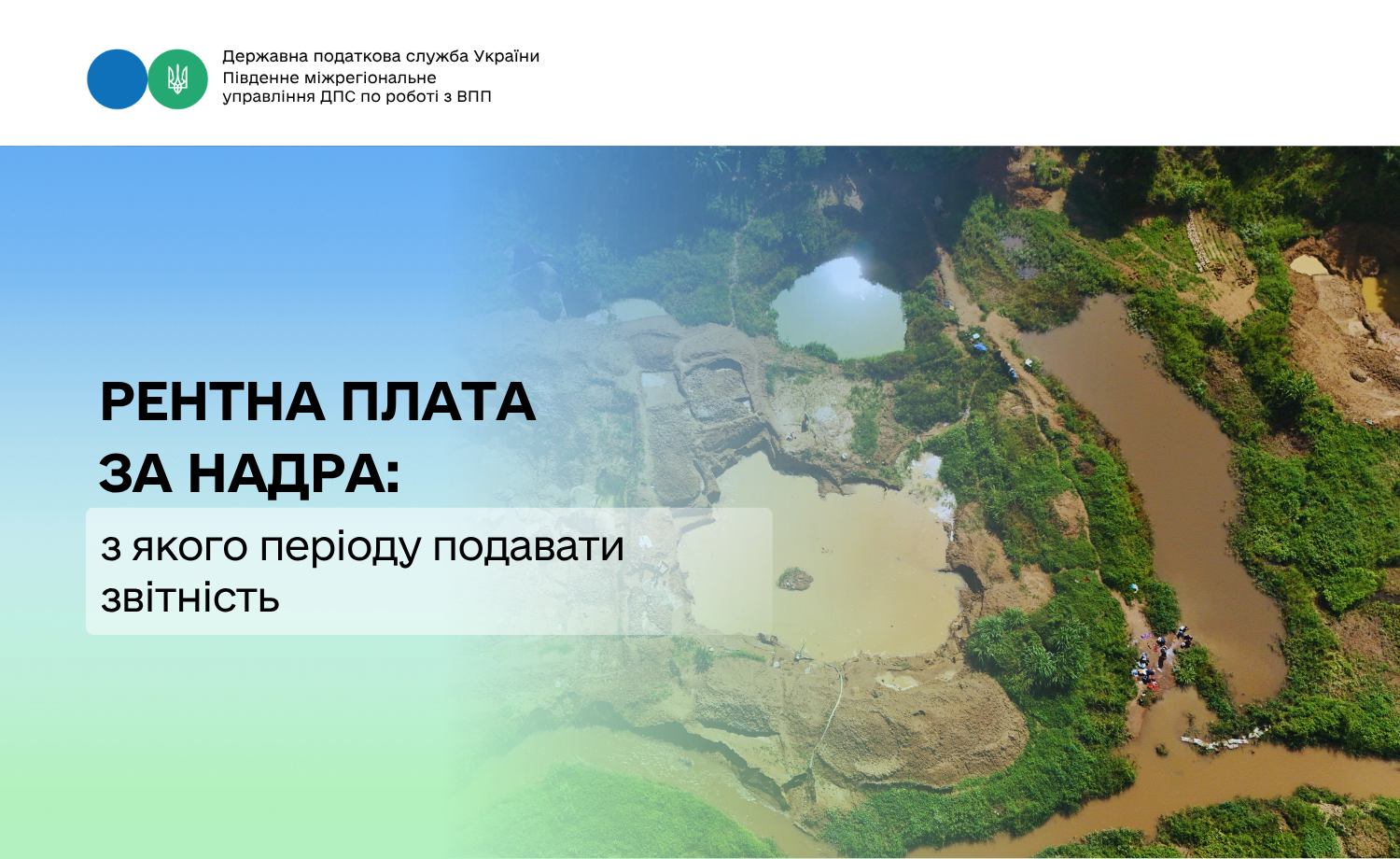 Державна податкова служба України
Південне міжрегіональне
управління ДПС по роботі з ВПП

РЕНТНА ПЛАТА ЗА НАДРА:

з якого періоду подавати звітність